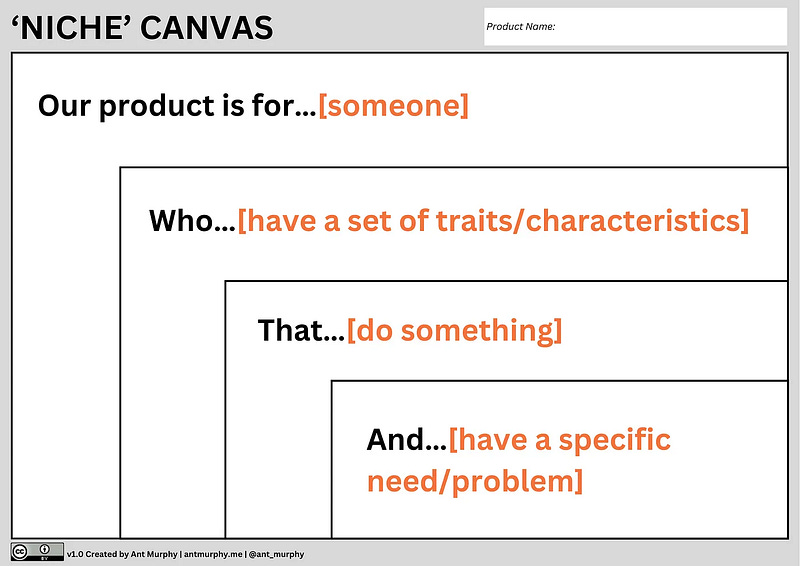 ‘NICHE’ CANVAS

Product Name:

Our product is for...[someone]

Who...[have a set of traits/characteristics]

That...[do something]

And...[have a specific need/problem]

cc BY

v1.0 Created by Ant Murphy | antmurphy.me | @ant_murphy